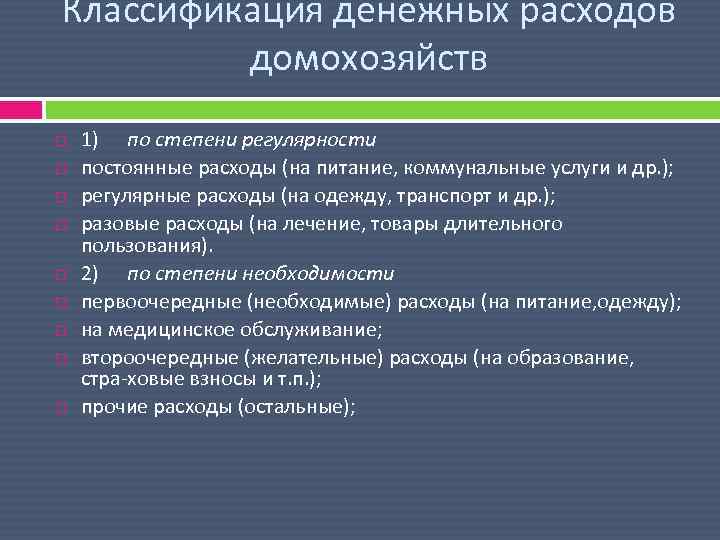 Классификация денежных расходов домохозяйств

1) по степени регулярности
постоянные расходы (на питание, коммунальные услуги и др.);
регулярные расходы (на одежду, транспорт и др.);
разовые расходы (на лечение, товары длительного пользования).
2) по степени необходимости
первоочередные (необходимые) расходы (на питание,одежду);
на медицинское обслуживание;
второочередные (желательные) расходы (на образование, стра-ховые взносы и т.п.);
прочие расходы (остальные);